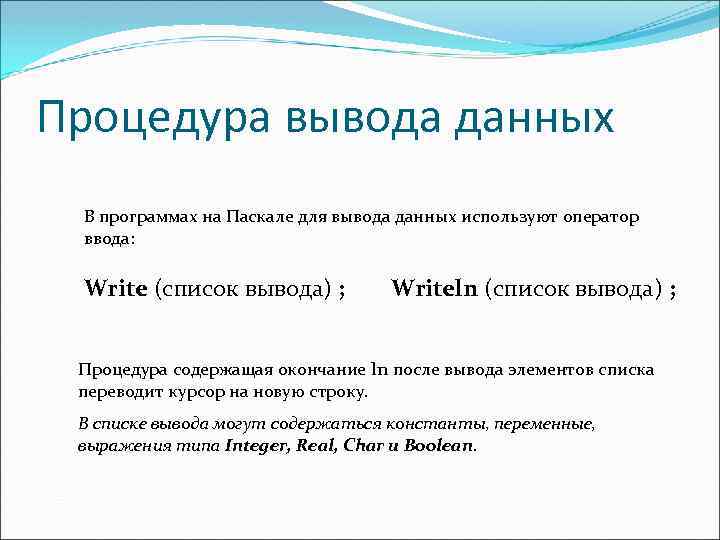 Процедура вывода данных

В программах на Паскале для вывода данных используют оператор ввода:

Write (список вывода) ; Writeln (список вывода) ;

Процедура содержащая окончание ln после вывода элементов списка переводит курсор на новую строку.

В списке вывода могут содержаться константы, переменные, выражения типа Integer, Real, Char и Boolean.